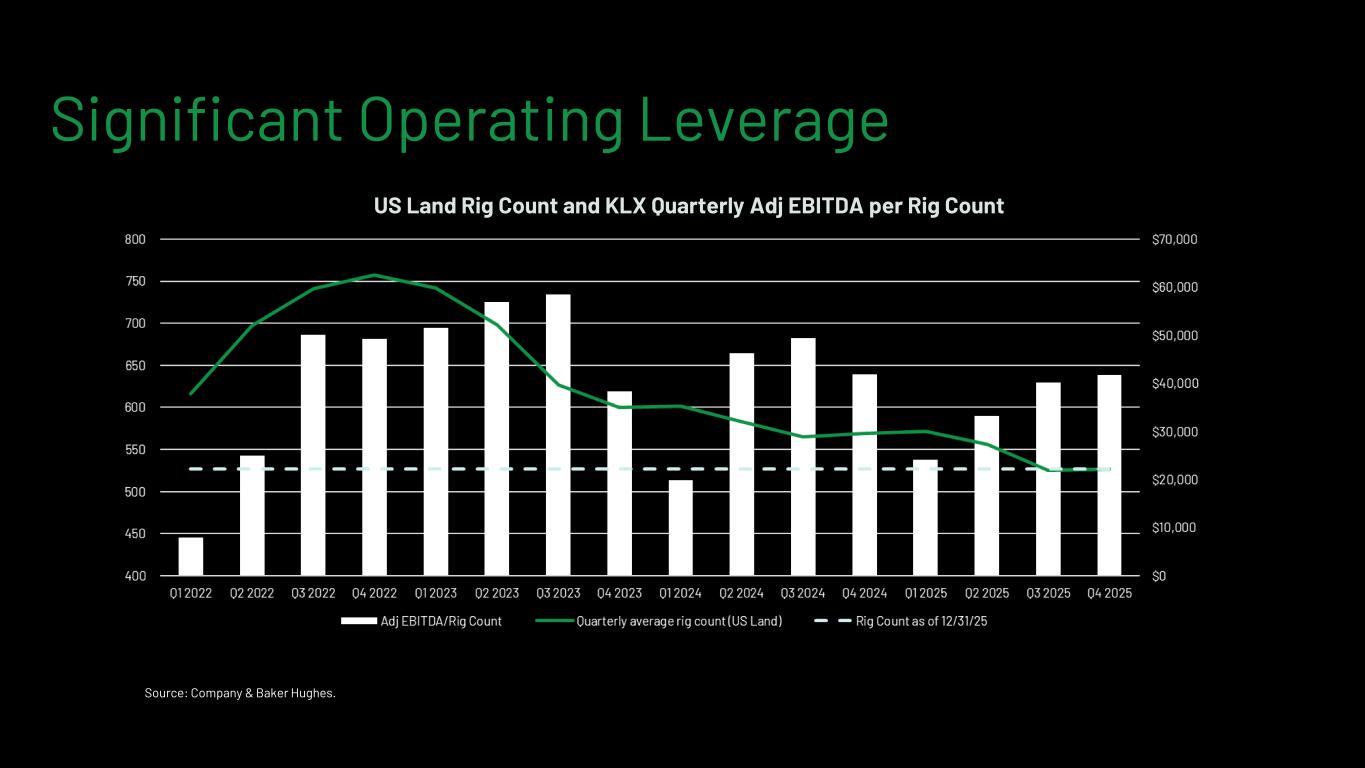 Significant Operating Leverage

US Land Rig Count and KLX Quarterly Adj EBITDA per Rig Count

800
750
700
650
600
550
500
450
400

$70,000
$60,000
$50,000
$40,000
$30,000
$20,000
$10,000
$0

Q1 2022 Q2 2022 Q3 2022 Q4 2022 Q1 2023 Q2 2023 Q3 2023 Q4 2023 Q1 2024 Q2 2024 Q3 2024 Q4 2024 Q1 2025 Q2 2025 Q3 2025 Q4 2025

Adj EBITDA/Rig Count
Quarterly average rig count (US Land)
Rig Count as of 12/31/25

Source: Company & Baker Hughes.